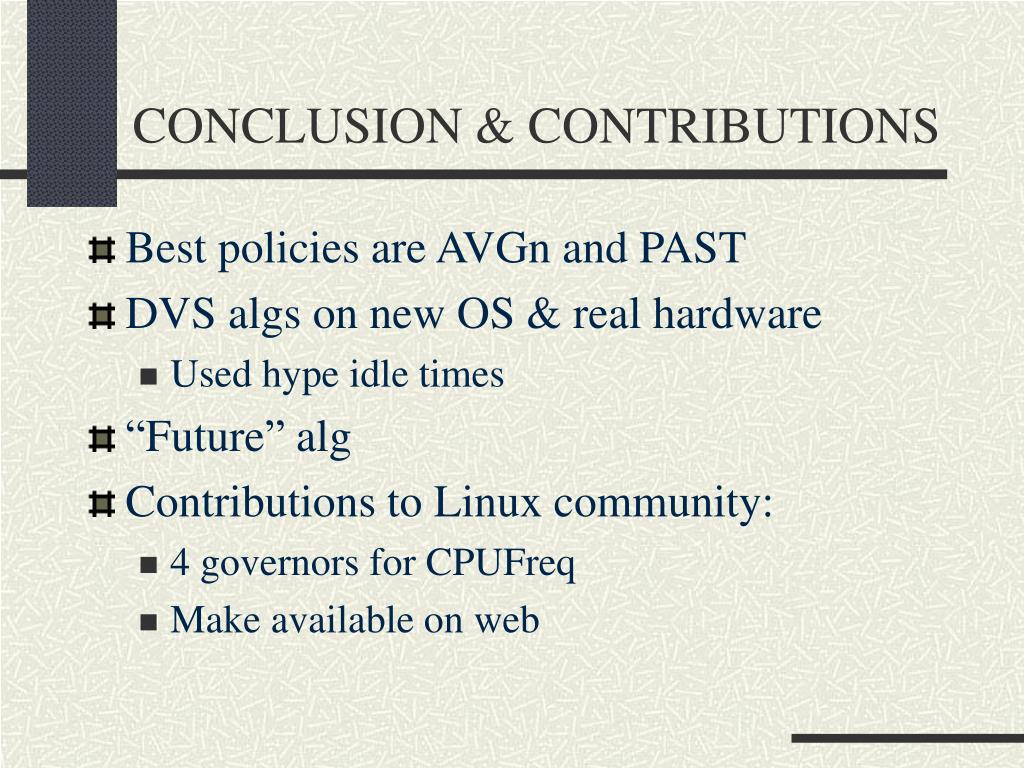 CONCLUSION & CONTRIBUTIONS

Best policies are AVGn and PAST
DVS algs on new OS & real hardware
Used hype idle times
“Future” alg
Contributions to Linux community:
4 governors for CPUFreq
Make available on web